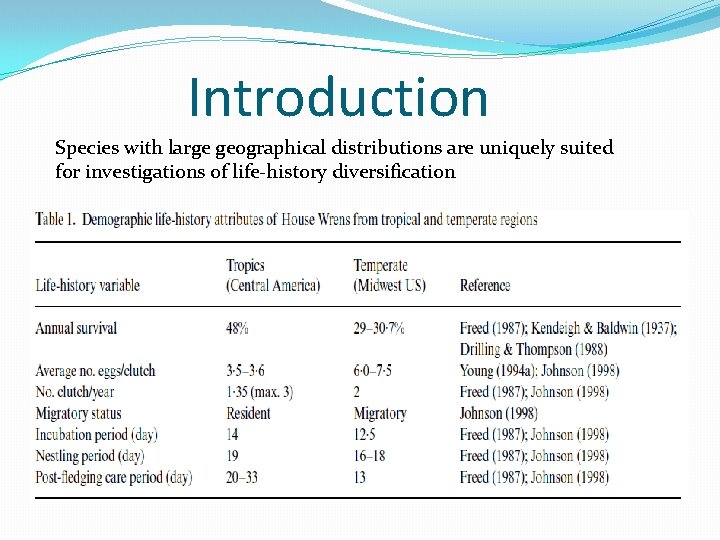 Introduction

Species with large geographical distributions are uniquely suited for investigations of life-history diversification

Table 1. Demographic life-history attributes of House Wrens from tropical and temperate regions

| Life-history variable | Tropics (Central America) | Temperate (Midwest US) | Reference |
|---|---|---|---|
| Annual survival | 48% | 29–30·7% | Freed (1987); Kendeigh & Baldwin (1937); Drilling & Thompson (1988) |
| Average no. eggs/clutch | 3·5–3·6 | 6·0–7·5 | Young (1994a): Johnson (1998) |
| No. clutch/year | 1·35 (max. 3) | 2 | Freed (1987); Johnson (1998) |
| Migratory status | Resident | Migratory | Johnson (1998) |
| Incubation period (day) | 14 | 12·5 | Freed (1987); Johnson (1998) |
| Nestling period (day) | 19 | 16–18 | Freed (1987); Johnson (1998) |
| Post-fledging care period (day) | 20–33 | 13 | Freed (1987); Johnson (1998) |